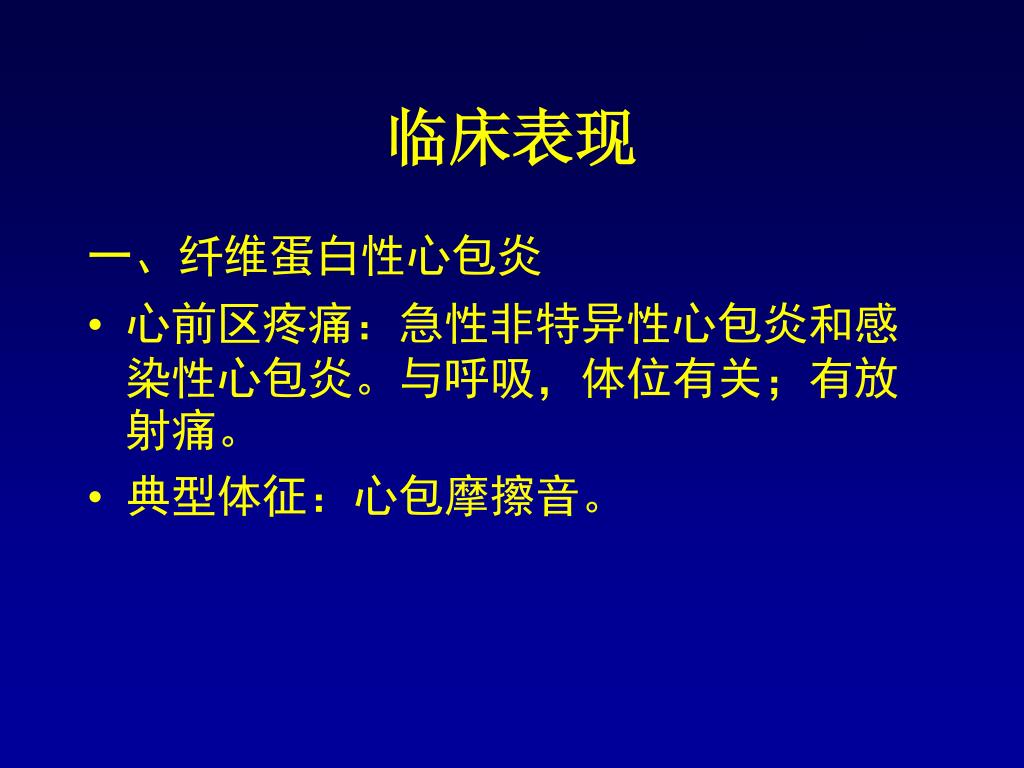 临床表现

一、纤维蛋白性心包炎

• 心前区疼痛：急性非特异性心包炎和感染性心包炎。与呼吸，体位有关；有放射痛。

• 典型体征：心包摩擦音。